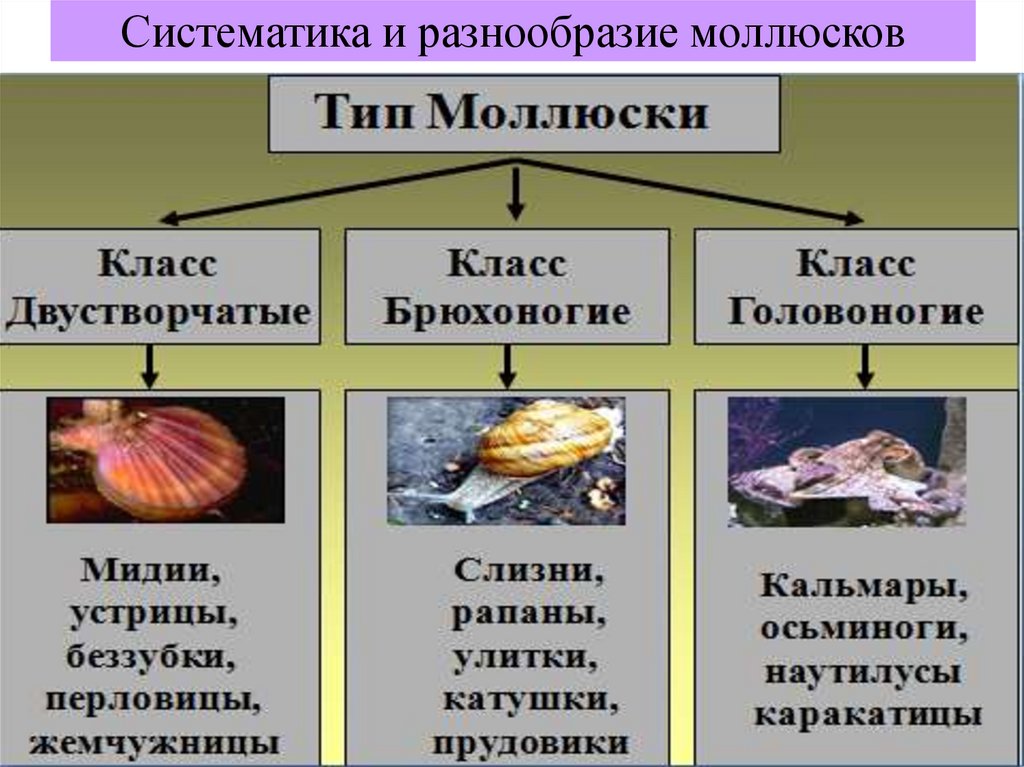 Систематика и разнообразие моллюсков

Тип Моллюски

Класс Двустворчатые

Класс Брюхоногие

Класс Головоногие

Мидии, устрицы, беззубки, перловицы, жемчужницы

Слизни, рапаны, улитки, катушки, прудовики

Кальмары, осьминоги, наутилусы каракатицы